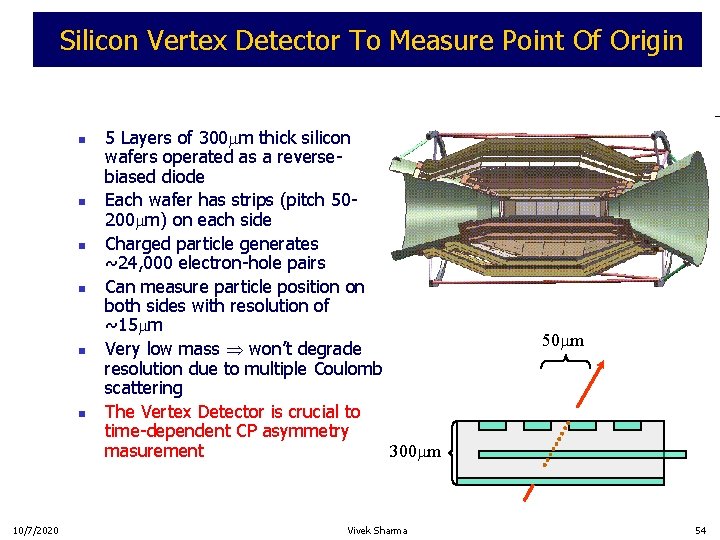 Silicon Vertex Detector To Measure Point Of Origin

- 5 Layers of 300$\mu$m thick silicon wafers operated as a reverse-biased diode
- Each wafer has strips (pitch 50-200$\mu$m) on each side
- Charged particle generates ~24,000 electron-hole pairs
- Can measure particle position on both sides with resolution of ~15$\mu$m
- Very low mass $\Rightarrow$ won't degrade resolution due to multiple Coulomb scattering
- The Vertex Detector is crucial to time-dependent CP asymmetry masurement

50$\mu$m

300$\mu$m

10/7/2020 Vivek Sharma 54